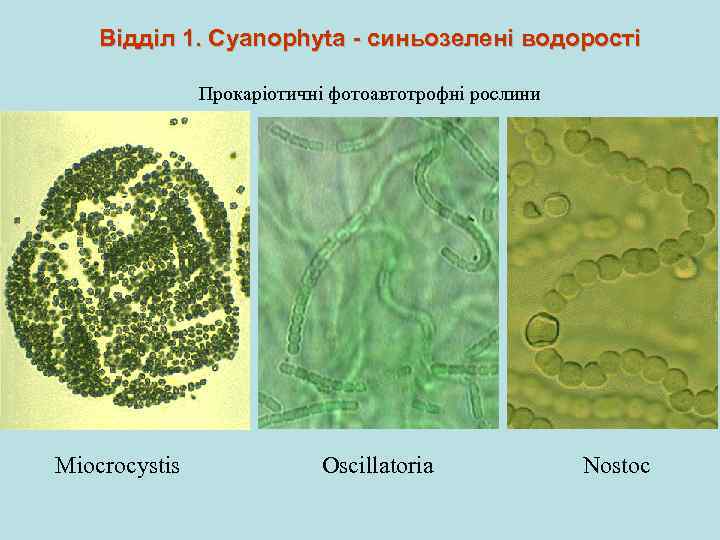 Відділ 1. Cyanophyta - синьозелені водорості

Прокаріотичні фотоавтотрофні рослини

Miocrocystis

Oscillatoria

Nostoc